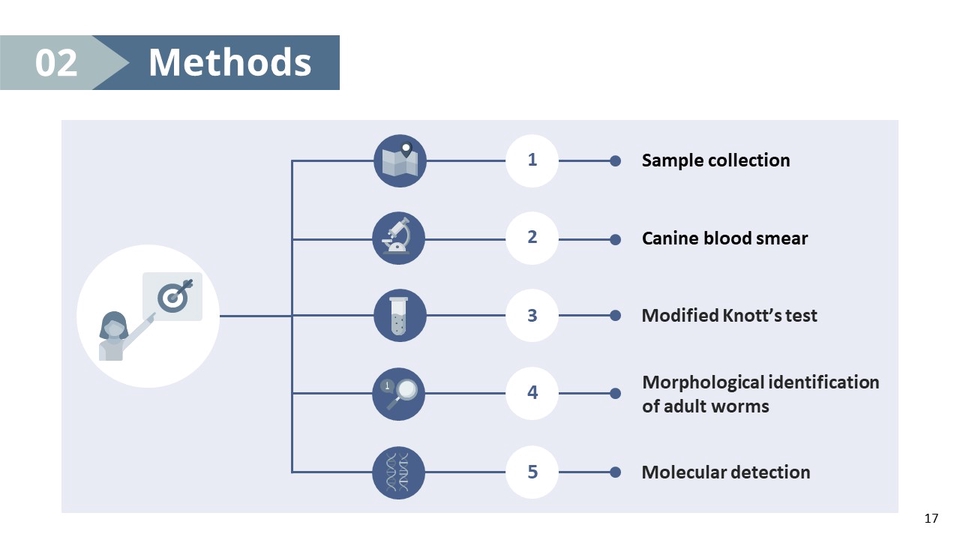 02 Methods

1 Sample collection

2 Canine blood smear

3 Modified Knott's test

4 Morphological identification of adult worms

5 Molecular detection

17